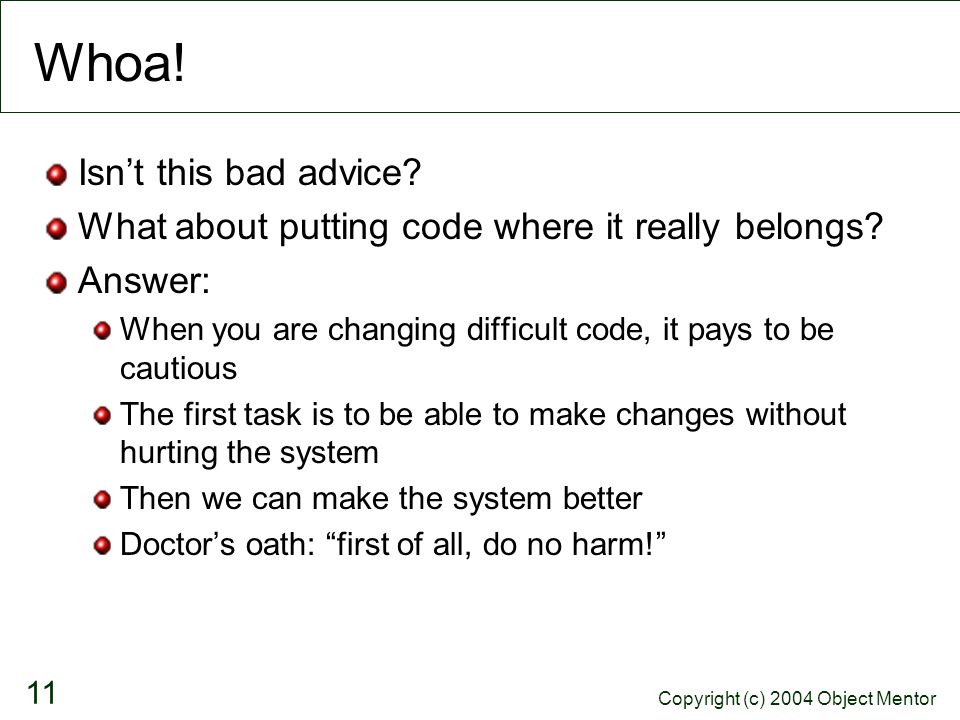 Whoa!

Isn’t this bad advice?

What about putting code where it really belongs?

Answer:

When you are changing difficult code, it pays to be cautious

The first task is to be able to make changes without hurting the system

Then we can make the system better

Doctor’s oath: “first of all, do no harm!”

11

Copyright (c) 2004 Object Mentor